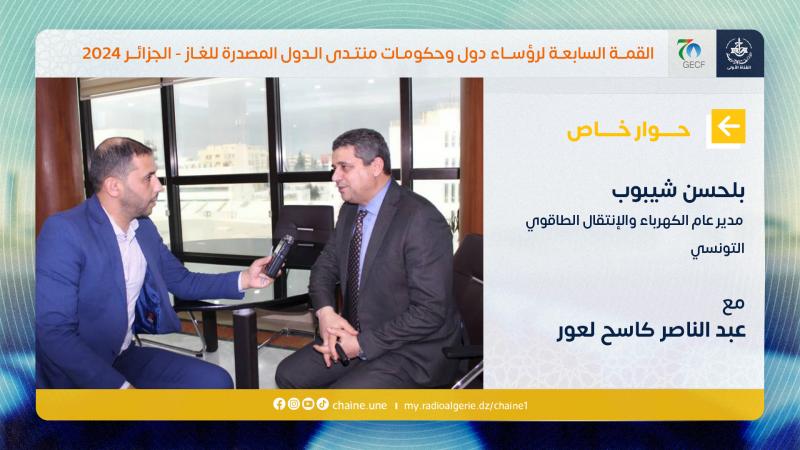 القمة السابعة لرؤساء دول وحكومات منتدى الدول المصدرة للغاز - الجزائر 2024

GECF

القناة الأولى

حوار خاص

بلحسن شيبوب

مدير عام الكهرباء والإنتقال الطاقوي التونسي

مع

عبد الناصر كاسح لعور

chaine.une | my.radioalgerie.dz/chaine1